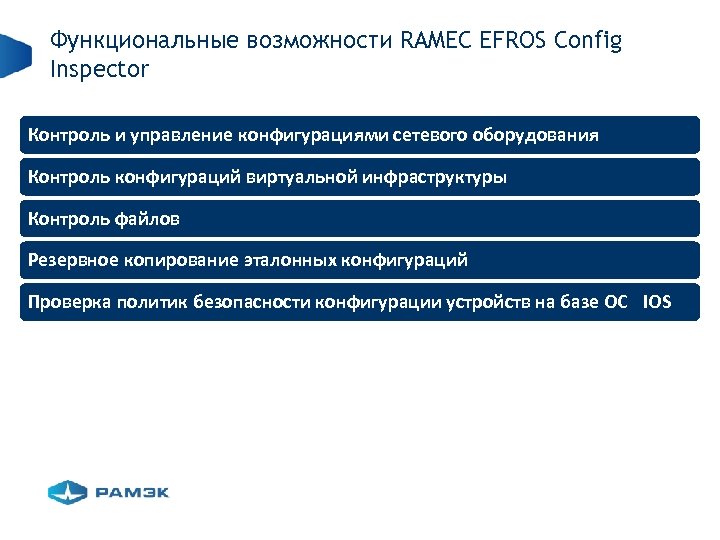 Функциональные возможности RAMEC EFROS Config Inspector

Контроль и управление конфигурациями сетевого оборудования

Контроль конфигураций виртуальной инфраструктуры

Контроль файлов

Резервное копирование эталонных конфигураций

Проверка политик безопасности конфигурации устройств на базе ОС IOS

РАМЭК